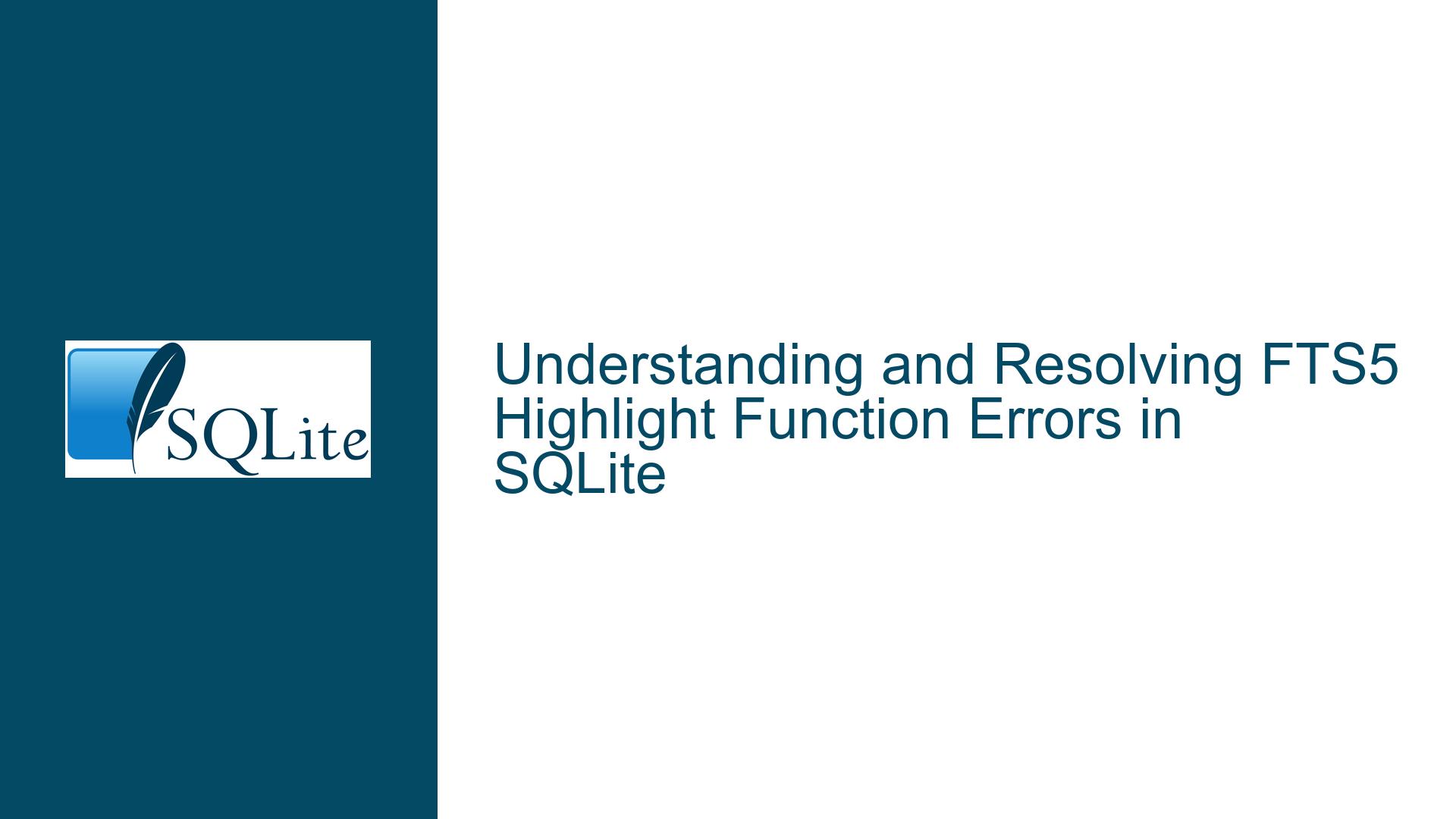 SQLite

Understanding and Resolving FTS5 Highlight Function Errors in SQLite